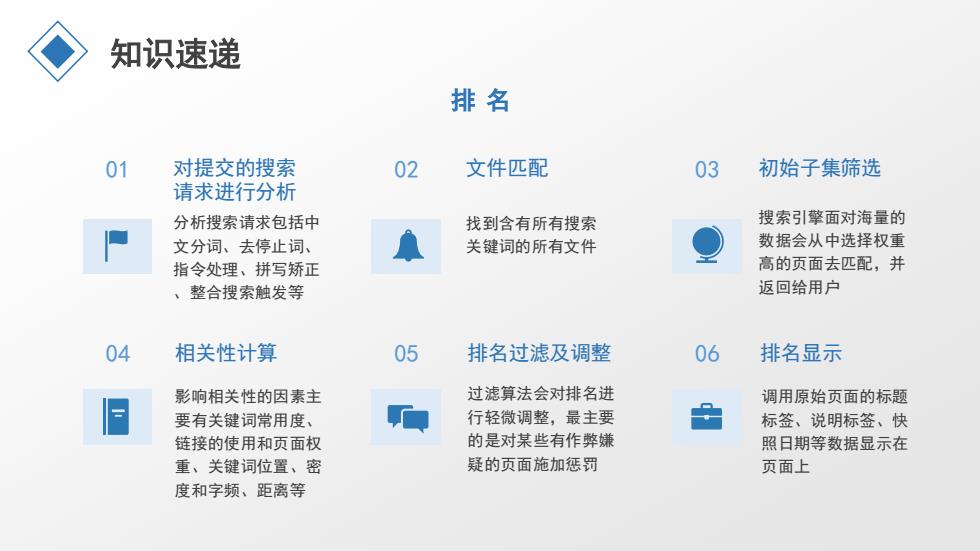 知识速递

排 名

01
对提交的搜索请求进行分析

分析搜索请求包括中文分词、去停止词、指令处理、拼写矫正、整合搜索触发等

02
文件匹配

找到含有所有搜索关键词的所有文件

03
初始子集筛选

搜索引擎面对海量的数据会从中选择权重高的页面去匹配，并返回给用户

04
相关性计算

影响相关性的因素主要有关键词常用度、链接的使用和页面权重、关键词位置、密度和字频、距离等

05
排名过滤及调整

过滤算法会对排名进行轻微调整，最主要的是对某些有作弊嫌疑的页面施加惩罚

06
排名显示

调用原始页面的标题标签、说明标签、快照日期等数据显示在页面上